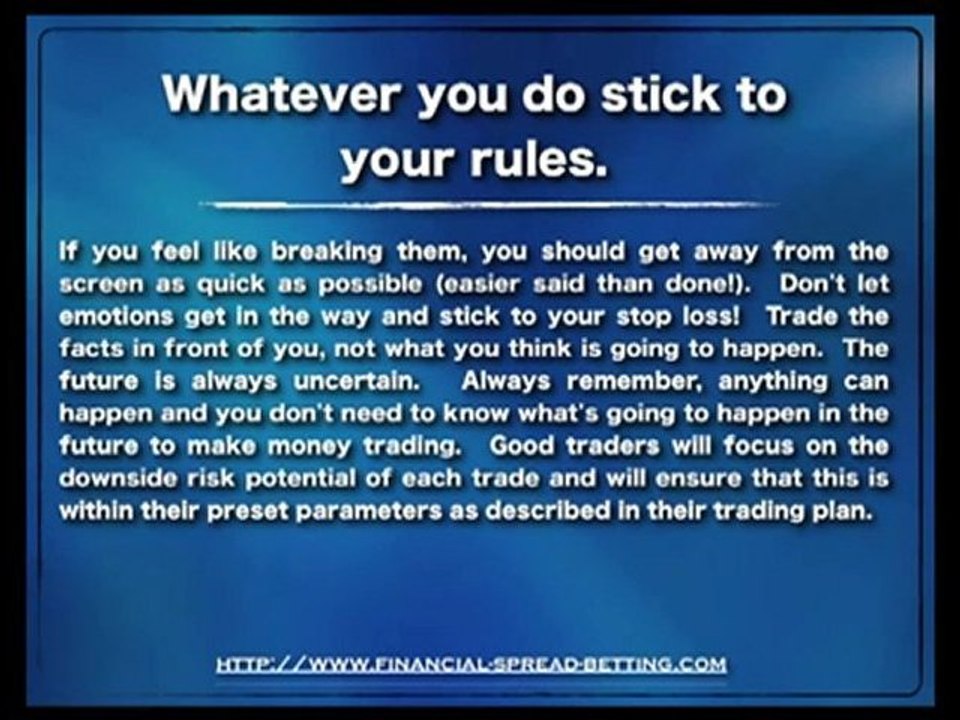 Whatever you do stick to your rules.

If you feel like breaking them, you should get away from the screen as quick as possible (easier said than done!). Don't let emotions get in the way and stick to your stop loss! Trade the facts in front of you, not what you think is going to happen. The future is always uncertain. Always remember, anything can happen and you don't need to know what's going to happen in the future to make money trading. Good traders will focus on the downside risk potential of each trade and will ensure that this is within their preset parameters as described in their trading plan.

HTTP://WWW.FINANCIAL-SPREAD-BETTING.COM